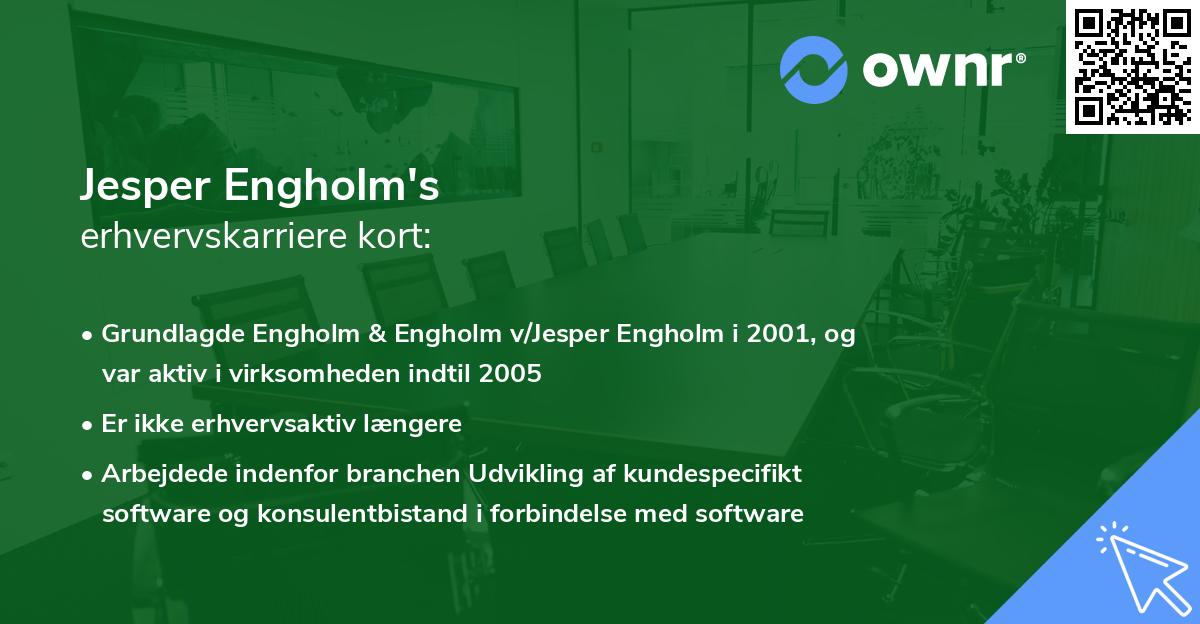 ownr®

Jesper Engholm's
erhvervskarriere kort:

• Grundlagde Engholm & Engholm v/Jesper Engholm i 2001, og var aktiv i virksomheden indtil 2005

• Er ikke erhvervsaktiv længere

• Arbejdede indenfor branchen Udvikling af kundespecifikt software og konsulentbistand i forbindelse med software